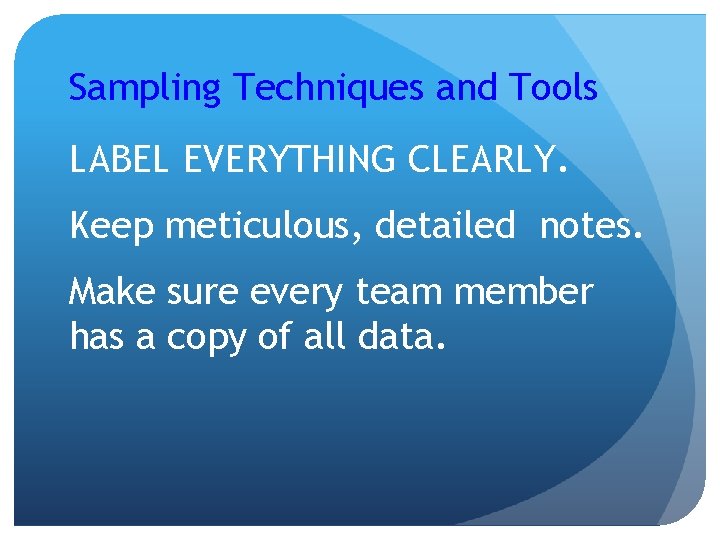 Sampling Techniques and Tools

LABEL EVERYTHING CLEARLY.

Keep meticulous, detailed notes.

Make sure every team member has a copy of all data.